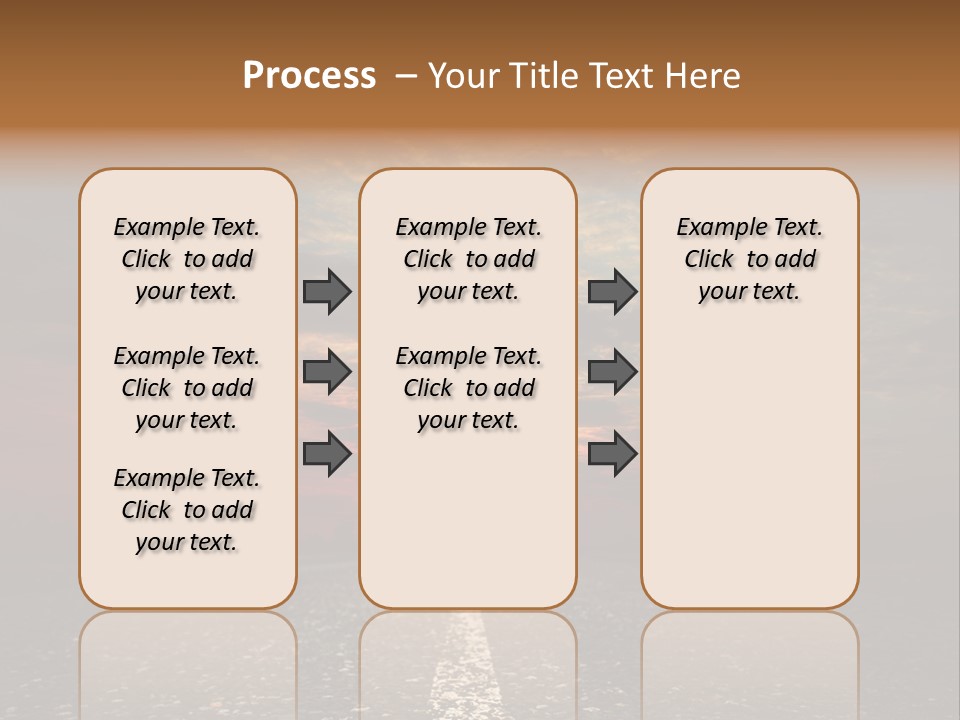 Process – Your Title Text Here

Example Text. Click to add your text.

Example Text. Click to add your text.

Example Text. Click to add your text.

Example Text. Click to add your text.

Example Text. Click to add your text.

Example Text. Click to add your text.